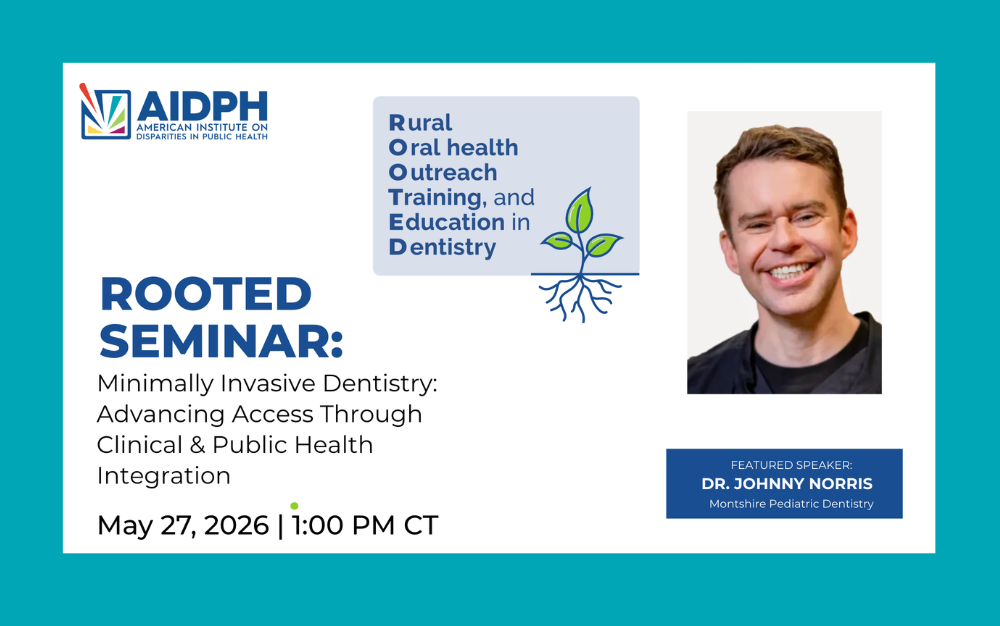 AIDPH
AMERICAN INSTITUTE ON DISPARITIES IN PUBLIC HEALTH

Rural
Oral health
Outreach
Training, and
Education in
Dentistry

ROOTED SEMINAR:
Minimally Invasive Dentistry: Advancing Access Through Clinical & Public Health Integration

May 27, 2026 | 1:00 PM CT

FEATURED SPEAKER:
DR. JOHNNY NORRIS
Montshire Pediatric Dentistry